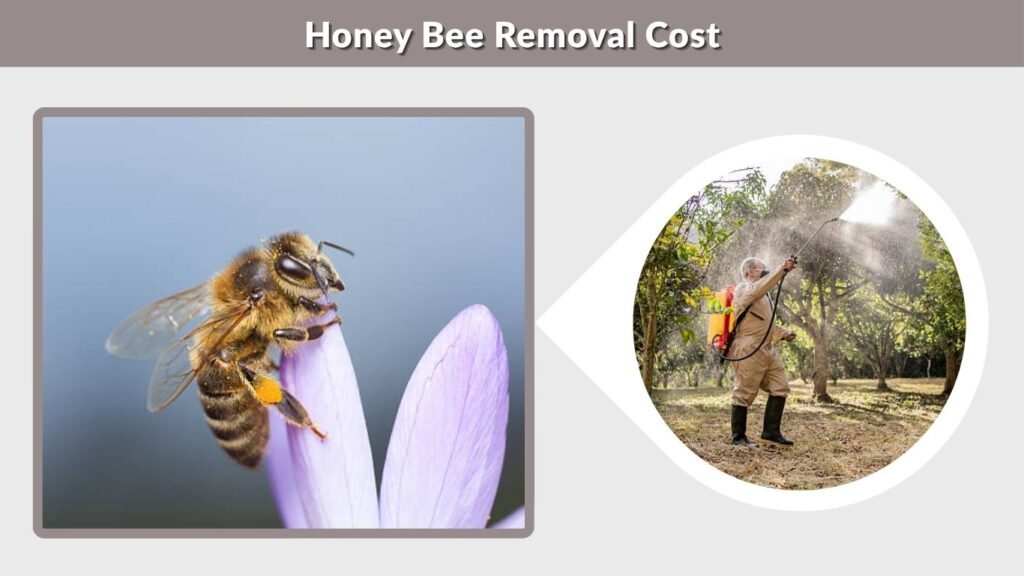 Honey Bee Removal Cost